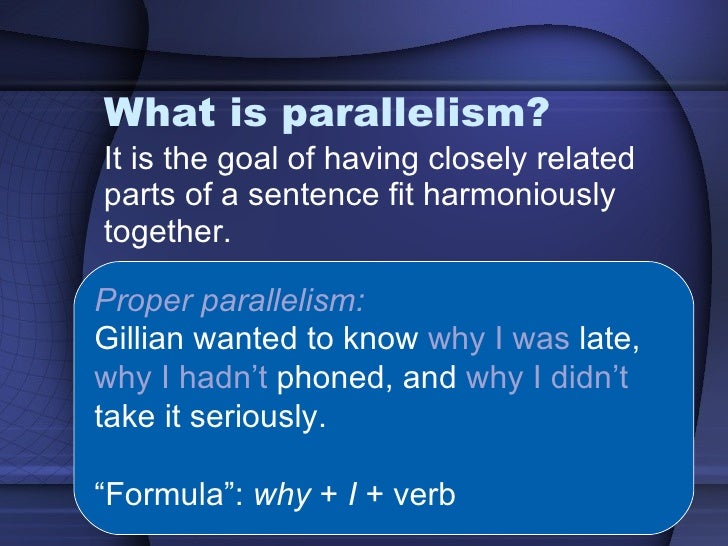 What is parallelism?

It is the goal of having closely related parts of a sentence fit harmoniously together.

Proper parallelism:

Gillian wanted to know why I was late, why I hadn’t phoned, and why I didn’t take it seriously.

“Formula”: why + I + verb